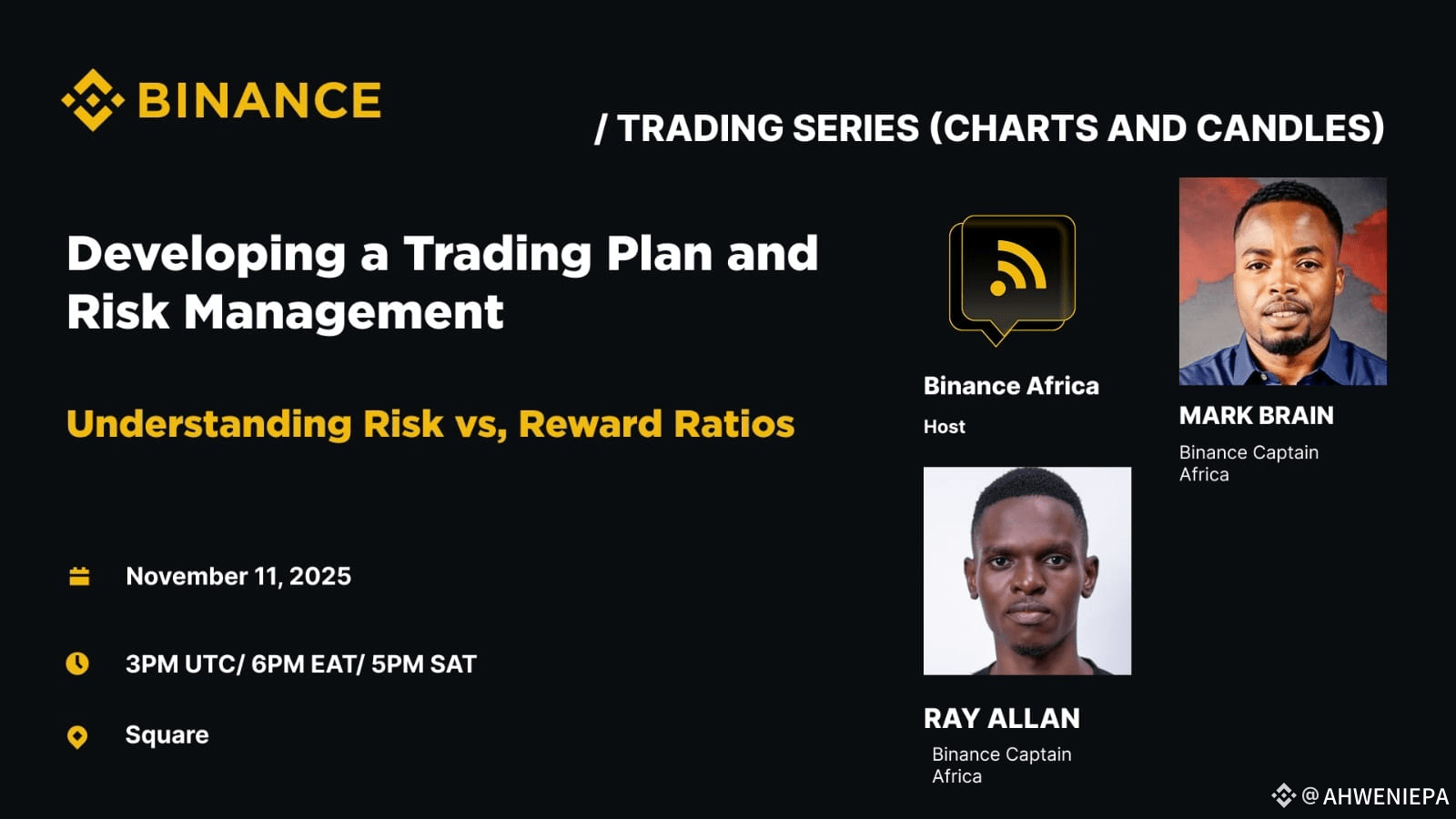 BINANCE

/ TRADING SERIES (CHARTS AND CANDLES)

Developing a Trading Plan and Risk Management

Understanding Risk vs, Reward Ratios

November 11, 2025

3PM UTC/ 6PM EAT/ 5PM SAT

Square

Binance Africa
Host

MARK BRAIN
Binance Captain Africa

RAY ALLAN
Binance Captain Africa

@AHWENIEPA